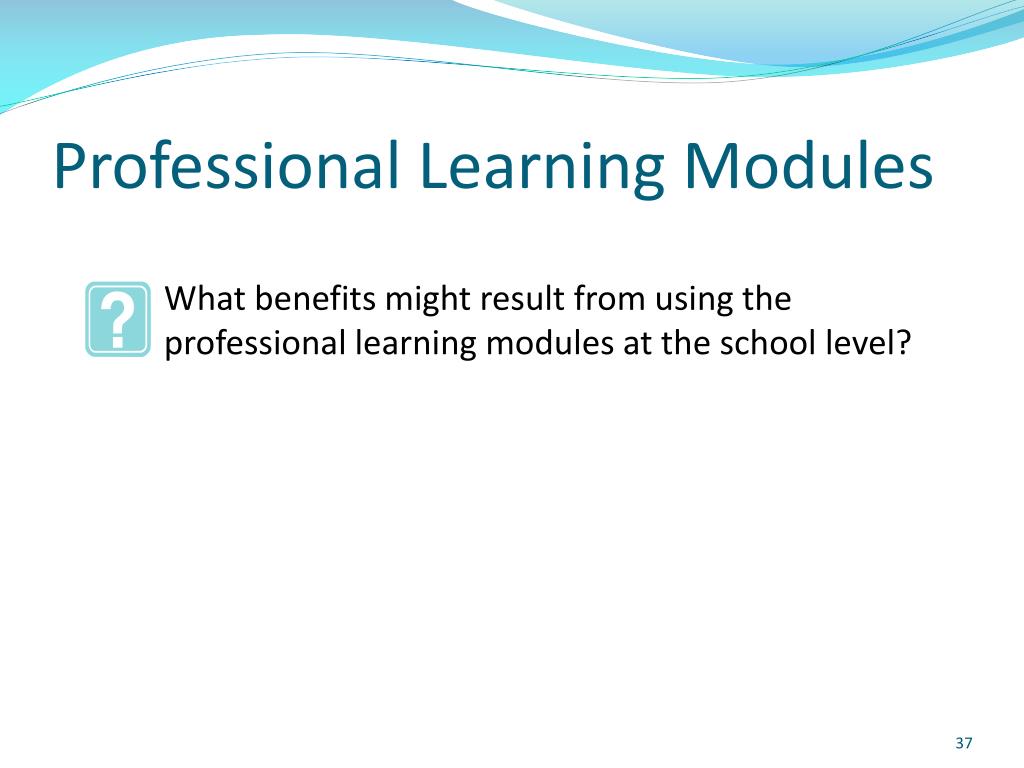 Professional Learning Modules

?

What benefits might result from using the professional learning modules at the school level?

37